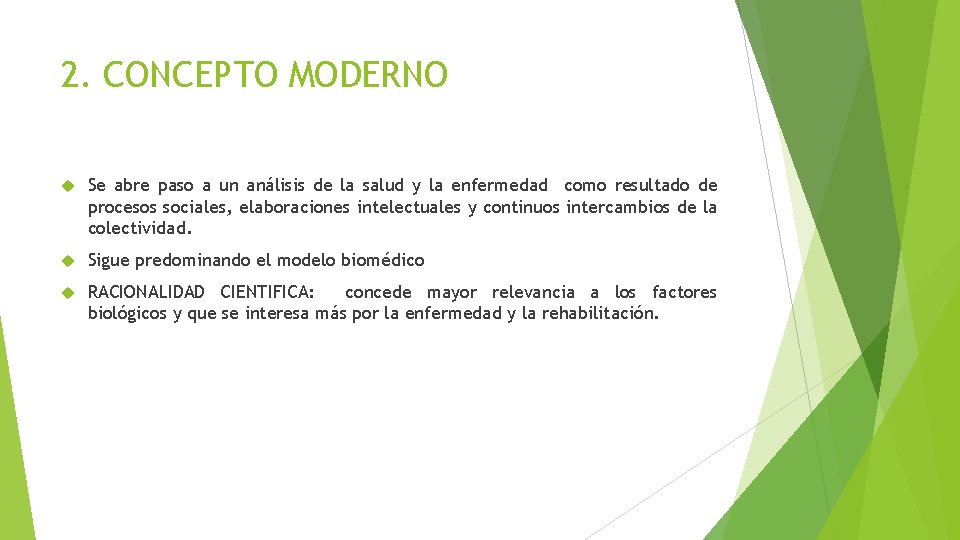 2. CONCEPTO MODERNO

Se abre paso a un análisis de la salud y la enfermedad como resultado de procesos sociales, elaboraciones intelectuales y continuos intercambios de la colectividad.

Sigue predominando el modelo biomédico

RACIONALIDAD CIENTIFICA: concede mayor relevancia a los factores biológicos y que se interesa más por la enfermedad y la rehabilitación.